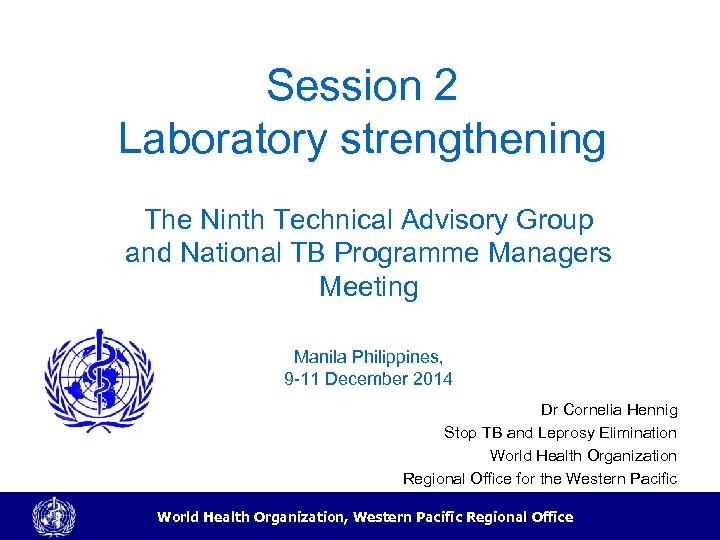 Session 2
Laboratory strengthening

The Ninth Technical Advisory Group and National TB Programme Managers Meeting

Manila Philippines,
9-11 December 2014

Dr Cornelia Hennig
Stop TB and Leprosy Elimination
World Health Organization
Regional Office for the Western Pacific

World Health Organization, Western Pacific Regional Office